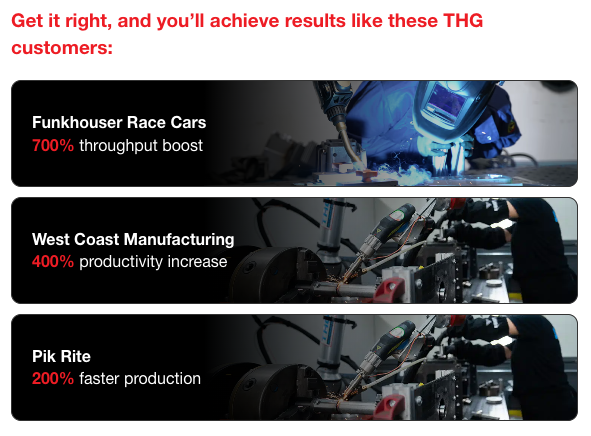 Get it right, and you'll achieve results like these THG customers:

Funkhouser Race Cars
700% throughput boost

West Coast Manufacturing
400% productivity increase

Pik Rite
200% faster production